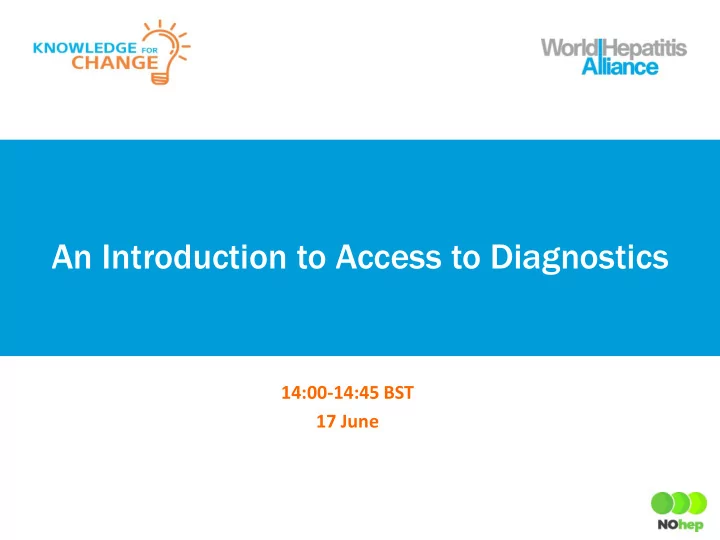 KNOWLEDGE FOR CHANGE

World Hepatitis Alliance

An Introduction to Access to Diagnostics

14:00-14:45 BST
17 June

NOhep